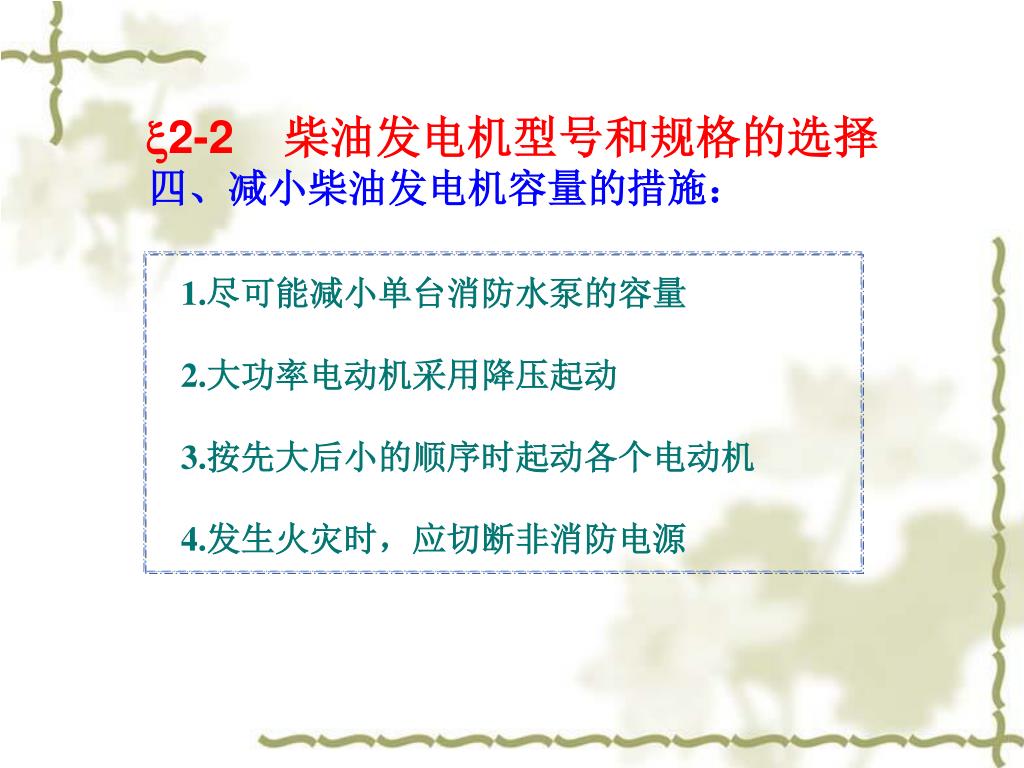 ξ2-2　柴油发电机型号和规格的选择
四、减小柴油发电机容量的措施：

1.尽可能减小单台消防水泵的容量

2.大功率电动机采用降压起动

3.按先大后小的顺序时起动各个电动机

4.发生火灾时，应切断非消防电源